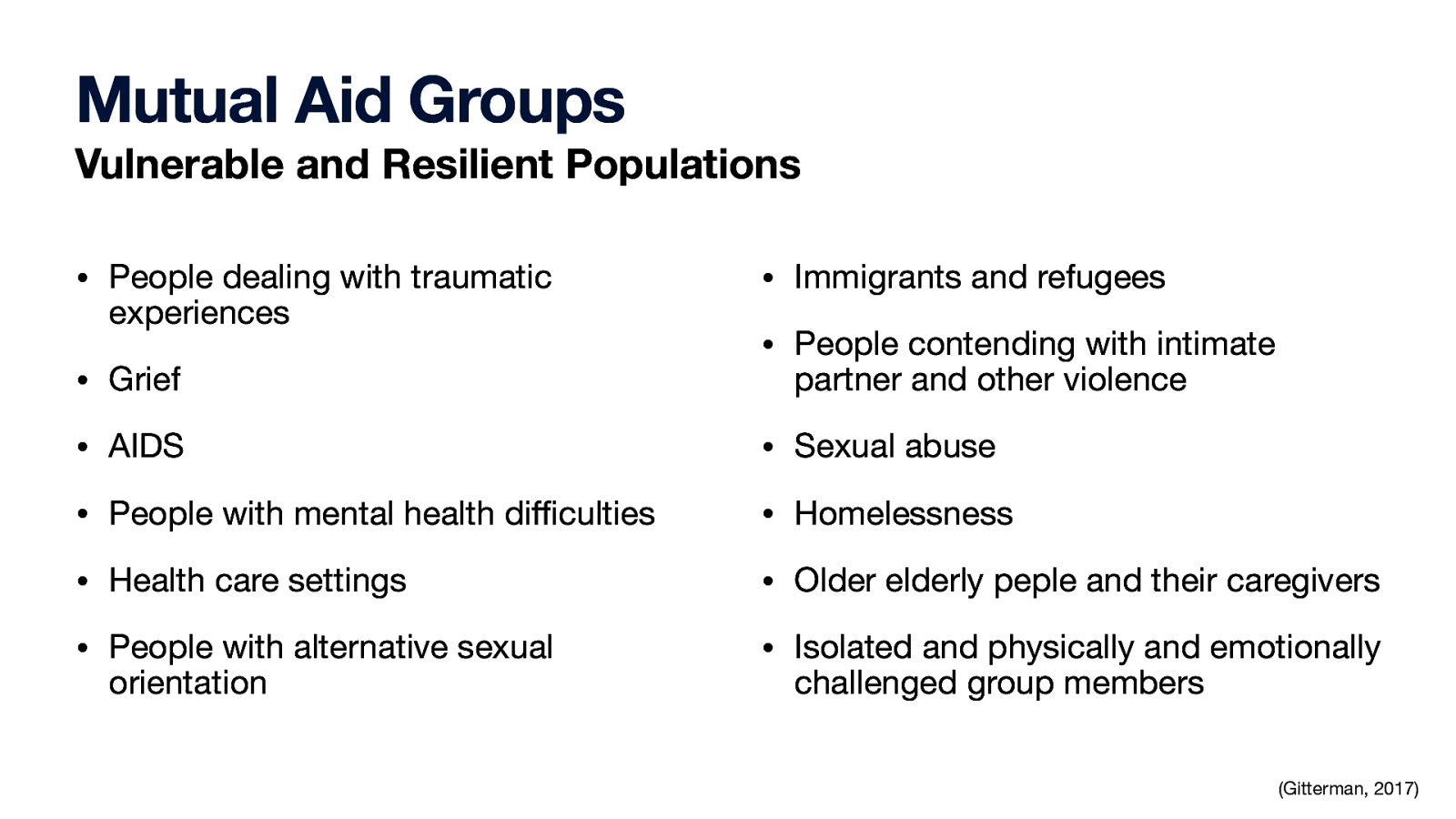 Mutual Aid Groups
Vulnerable and Resilient Populations

• People dealing with traumatic experiences

• Grief

• AIDS

• People with mental health difficulties

• Health care settings

• People with alternative sexual orientation

• Immigrants and refugees

• People contending with intimate partner and other violence

• Sexual abuse

• Homelessness

• Older elderly peple and their caregivers

• Isolated and physically and emotionally challenged group members

(Gitterman, 2017)